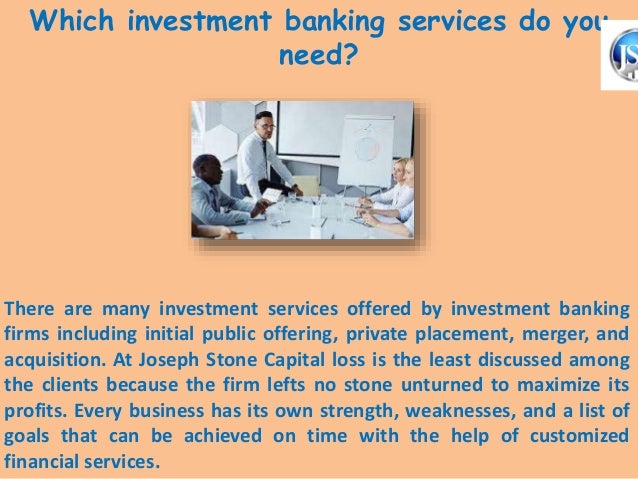 Which investment banking services do you need?

JS

There are many investment services offered by investment banking firms including initial public offering, private placement, merger, and acquisition. At Joseph Stone Capital loss is the least discussed among the clients because the firm lefts no stone unturned to maximize its profits. Every business has its own strength, weaknesses, and a list of goals that can be achieved on time with the help of customized financial services.